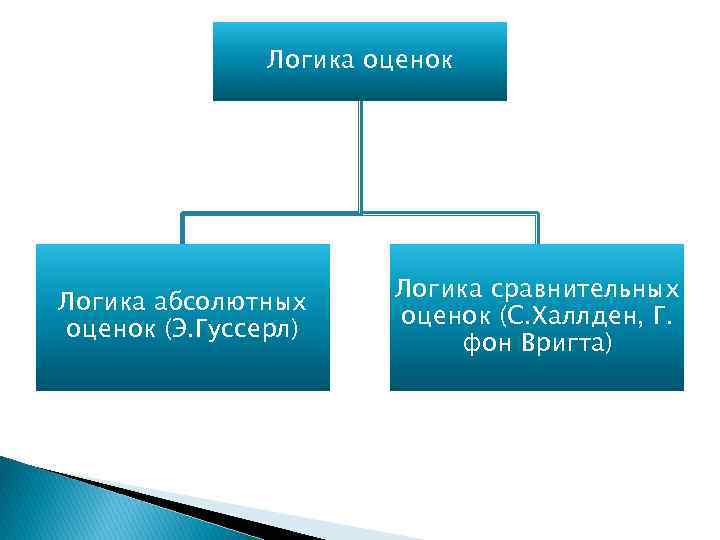 Логика оценок

Логика абсолютных оценок (Э.Гуссерл)

Логика сравнительных оценок (С.Халлден, Г. фон Вригта)